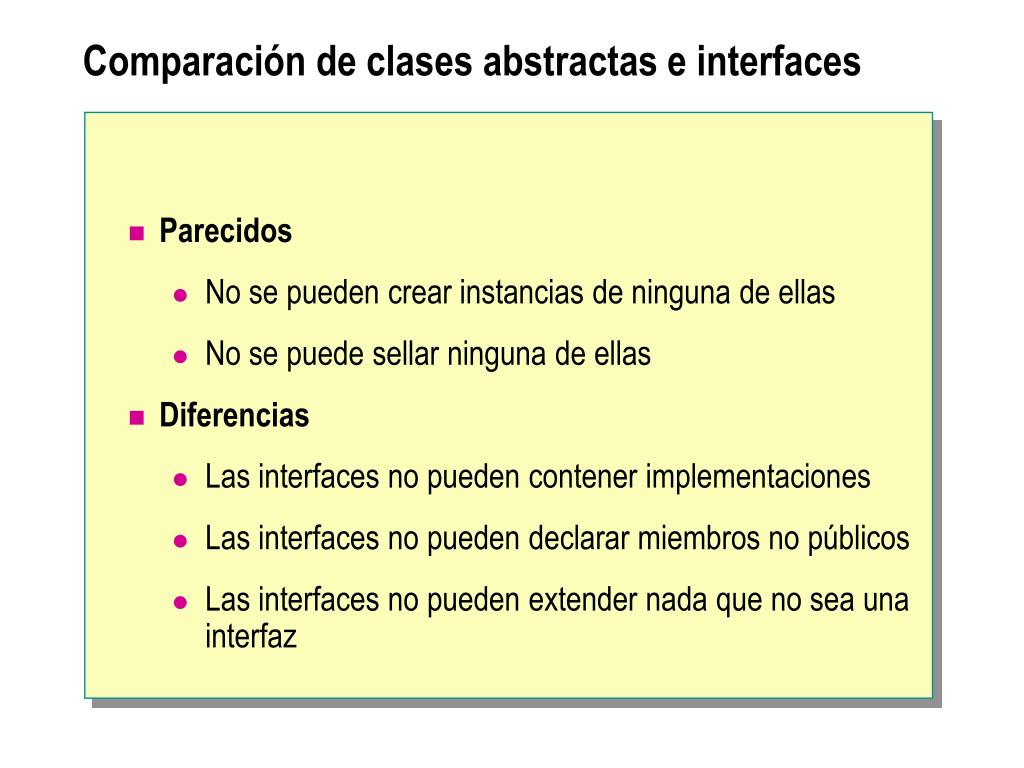 Comparación de clases abstractas e interfaces

Parecidos

No se pueden crear instancias de ninguna de ellas

No se puede sellar ninguna de ellas

Diferencias

Las interfaces no pueden contener implementaciones

Las interfaces no pueden declarar miembros no públicos

Las interfaces no pueden extender nada que no sea una interfaz